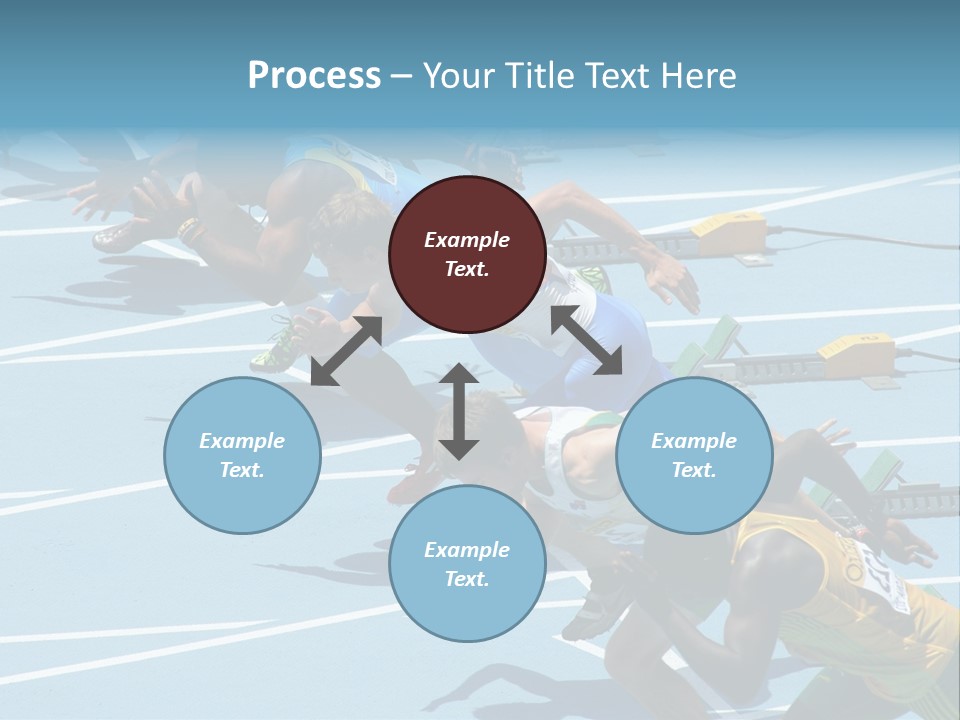 Process – Your Title Text Here

Example Text.

Example Text.

Example Text.

Example Text.